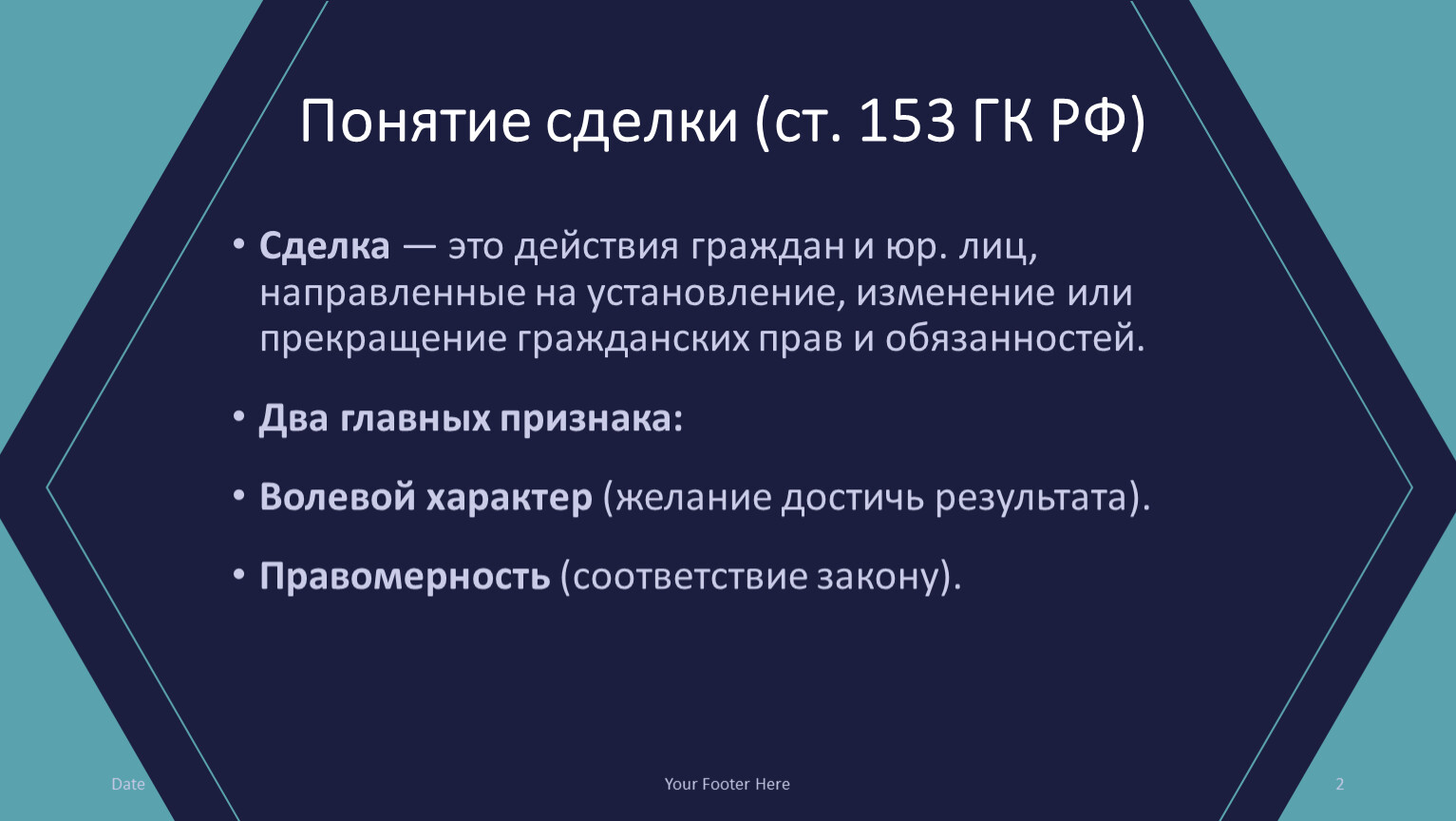 Понятие сделки (ст. 153 ГК РФ)

• Сделка — это действия граждан и юр. лиц, направленные на установление, изменение или прекращение гражданских прав и обязанностей.

• Два главных признака:

• Волевой характер (желание достичь результата).

• Правомерность (соответствие закону).

Date

Your Footer Here

2